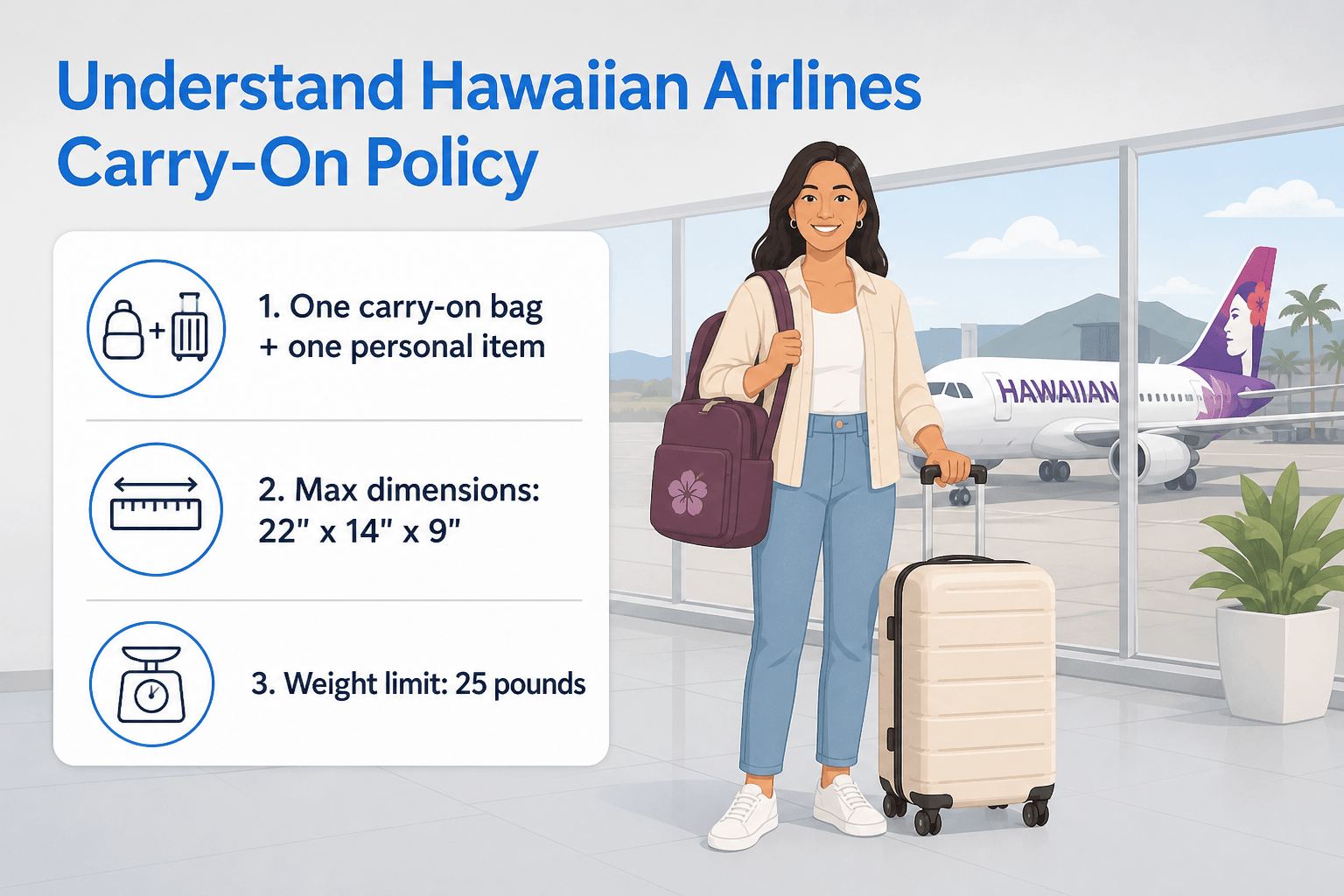 Understand Hawaiian Airlines Carry-On Policy

1. One carry-on bag + one personal item

2. Max dimensions: 22" x 14" x 9"

3. Weight limit: 25 pounds

HAWAIIAN